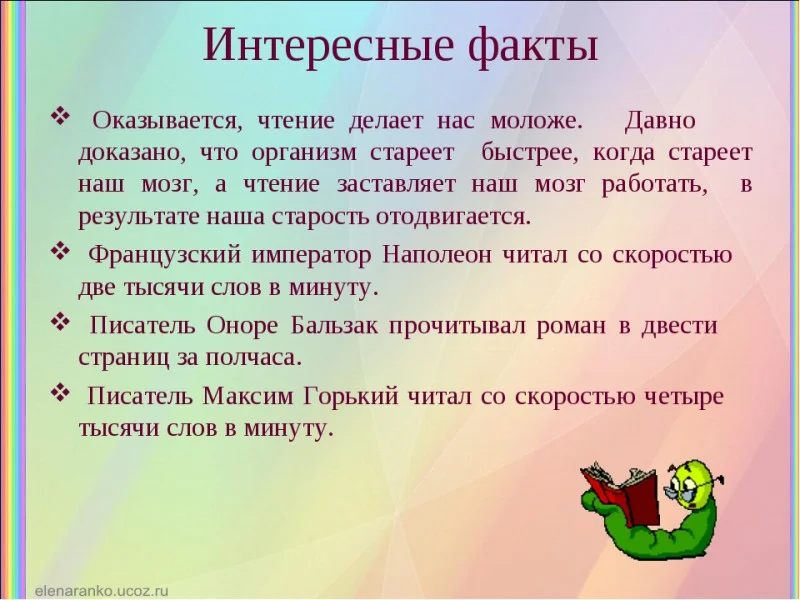 Интересные факты

❖ Оказывается, чтение делает нас моложе. Давно доказано, что организм стареет быстрее, когда стареет наш мозг, а чтение заставляет наш мозг работать, в результате наша старость отодвигается.

❖ Французский император Наполеон читал со скоростью две тысячи слов в минуту.

❖ Писатель Оноре Бальзак прочитывал роман в двести страниц за полчаса.

❖ Писатель Максим Горький читал со скоростью четыре тысячи слов в минуту.

elenaranko.ucoz.ru